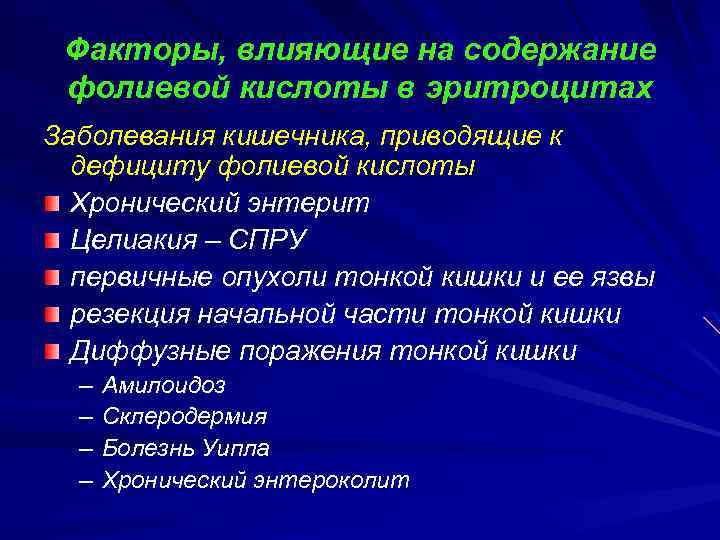 Факторы, влияющие на содержание фолиевой кислоты в эритроцитах

Заболевания кишечника, приводящие к дефициту фолиевой кислоты

Хронический энтерит

Целиакия – СПРУ

первичные опухоли тонкой кишки и ее язвы

резекция начальной части тонкой кишки

Диффузные поражения тонкой кишки

– Амилоидоз

– Склеродермия

– Болезнь Уиппла

– Хронический энтероколит